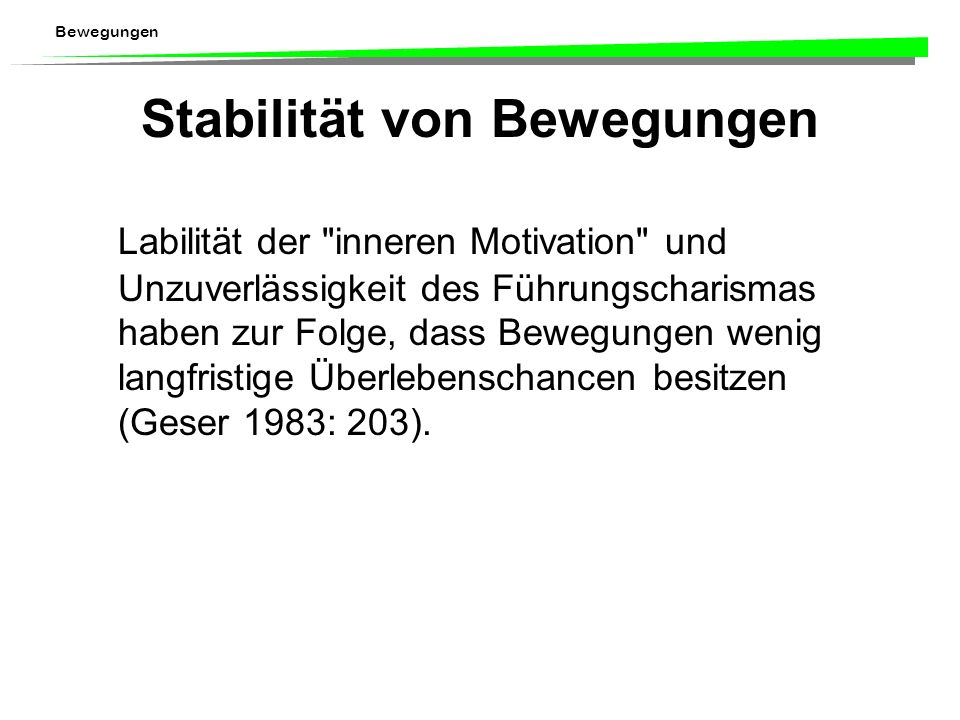 Bewegungen

Stabilität von Bewegungen

Labilität der "inneren Motivation" und Unzuverlässigkeit des Führungscharismas haben zur Folge, dass Bewegungen wenig langfristige Überlebenschancen besitzen (Geser 1983: 203).